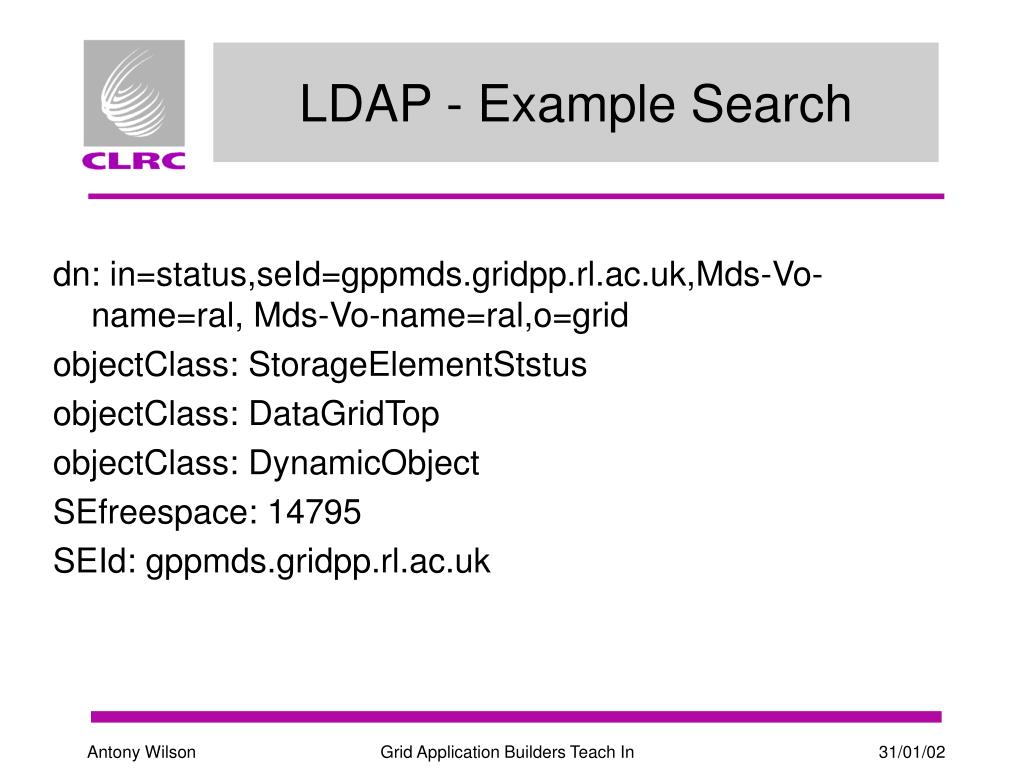 CLRC

LDAP - Example Search

dn: in=status,seId=gppmds.gridpp.rl.ac.uk,Mds-Vo-name=ral, Mds-Vo-name=ral,o=grid

objectClass: StorageElementStstus

objectClass: DataGridTop

objectClass: DynamicObject

SEfreespace: 14795

SEId: gppmds.gridpp.rl.ac.uk

Antony Wilson

Grid Application Builders Teach In

31/01/02